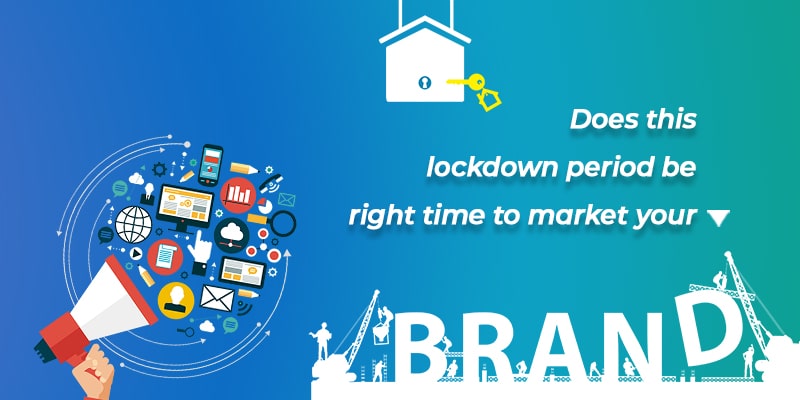 Does this lockdown period be right time to market your

BRAND